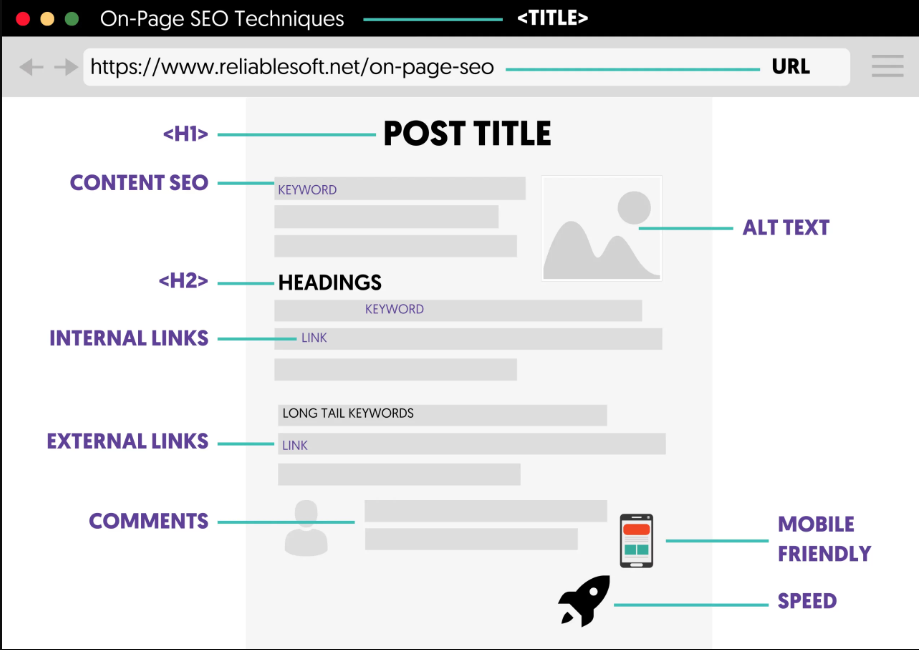 On-Page SEO Techniques <TITLE>

https://www.reliablesoft.net/on-page-seo URL

<H1> POST TITLE

CONTENT SEO KEYWORD

ALT TEXT

<H2> HEADINGS

KEYWORD

INTERNAL LINKS LINK

LONG TAIL KEYWORDS

EXTERNAL LINKS LINK

COMMENTS

MOBILE FRIENDLY

SPEED